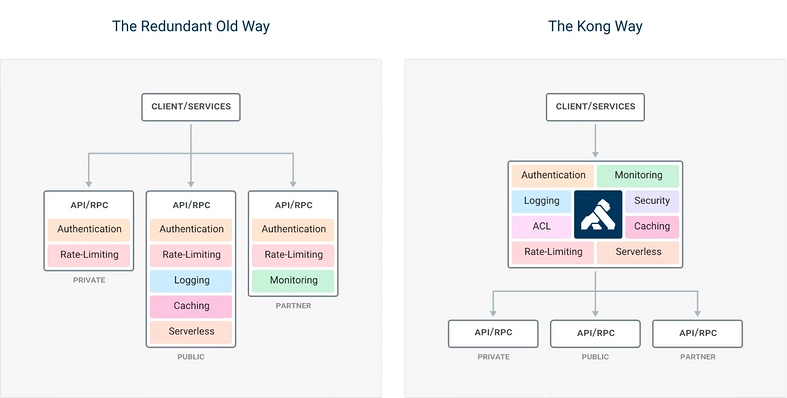 The Redundant Old Way

CLIENT/SERVICES

API/RPC
Authentication
Rate-Limiting
PRIVATE

API/RPC
Authentication
Rate-Limiting
Logging
Caching
Serverless
PUBLIC

API/RPC
Authentication
Rate-Limiting
Monitoring
PARTNER

The Kong Way

CLIENT/SERVICES

Authentication
Monitoring
Logging
Security
ACL
Caching
Rate-Limiting
Serverless

API/RPC
PRIVATE

API/RPC
PUBLIC

API/RPC
PARTNER